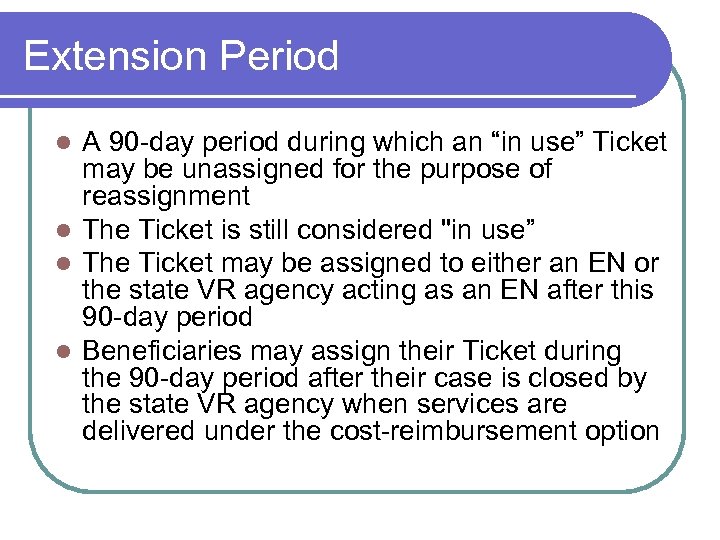 Extension Period

- A 90-day period during which an “in use” Ticket may be unassigned for the purpose of reassignment
- The Ticket is still considered "in use”
- The Ticket may be assigned to either an EN or the state VR agency acting as an EN after this 90-day period
- Beneficiaries may assign their Ticket during the 90-day period after their case is closed by the state VR agency when services are delivered under the cost-reimbursement option